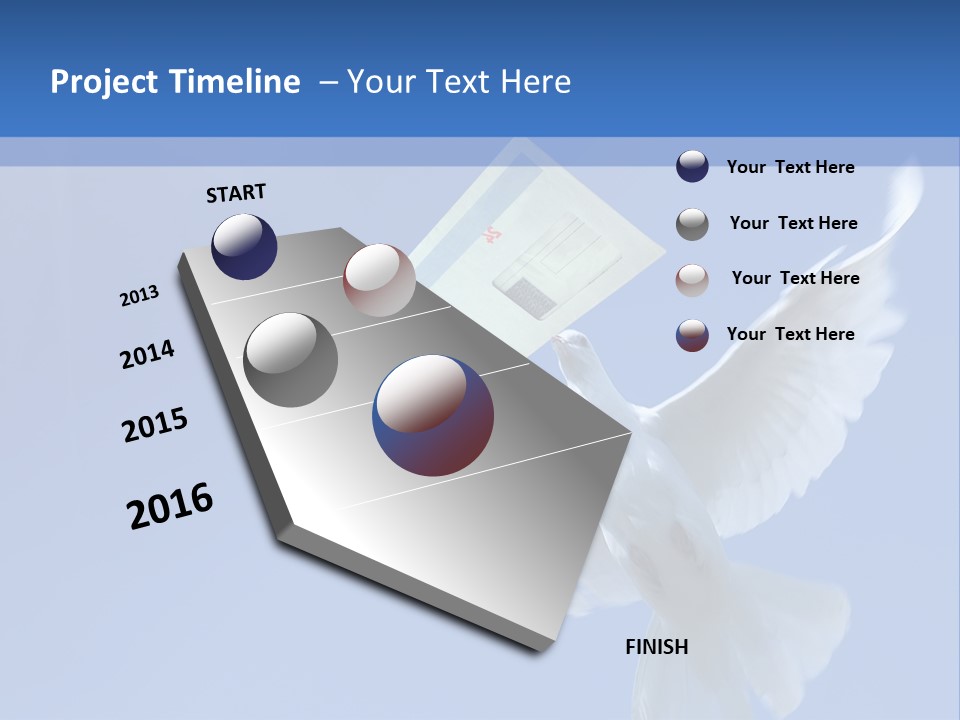 Project Timeline – Your Text Here

START

2013

2014

2015

2016

FINISH

Your Text Here

Your Text Here

Your Text Here

Your Text Here